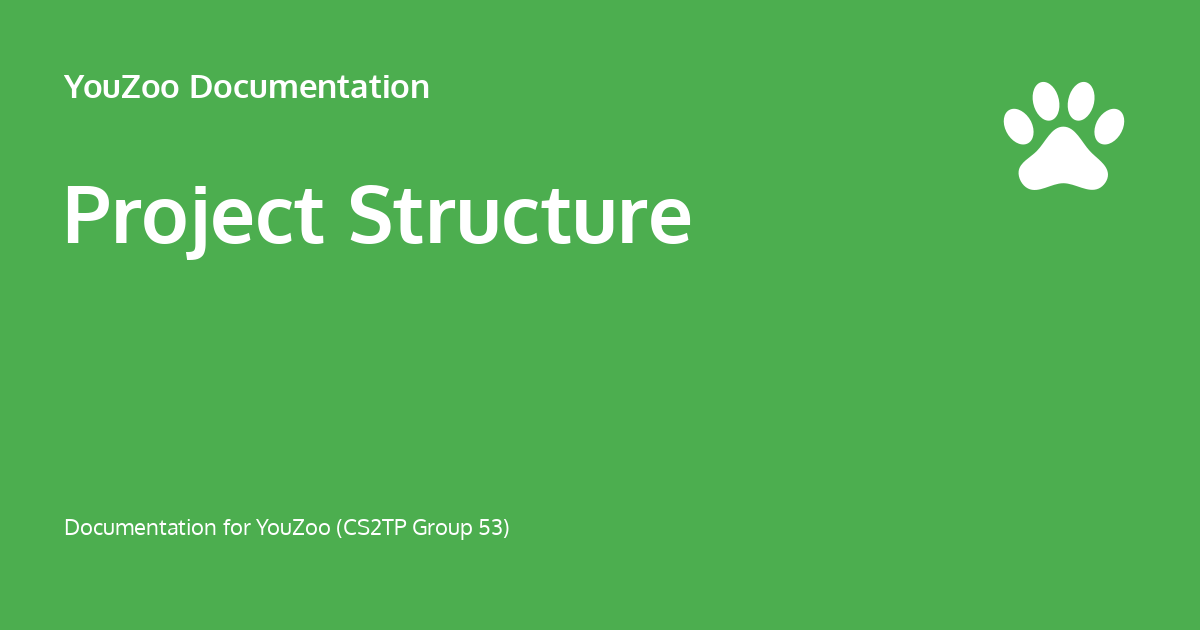 YouZoo Documentation

Project Structure

Documentation for YouZoo (CS2TP Group 53)